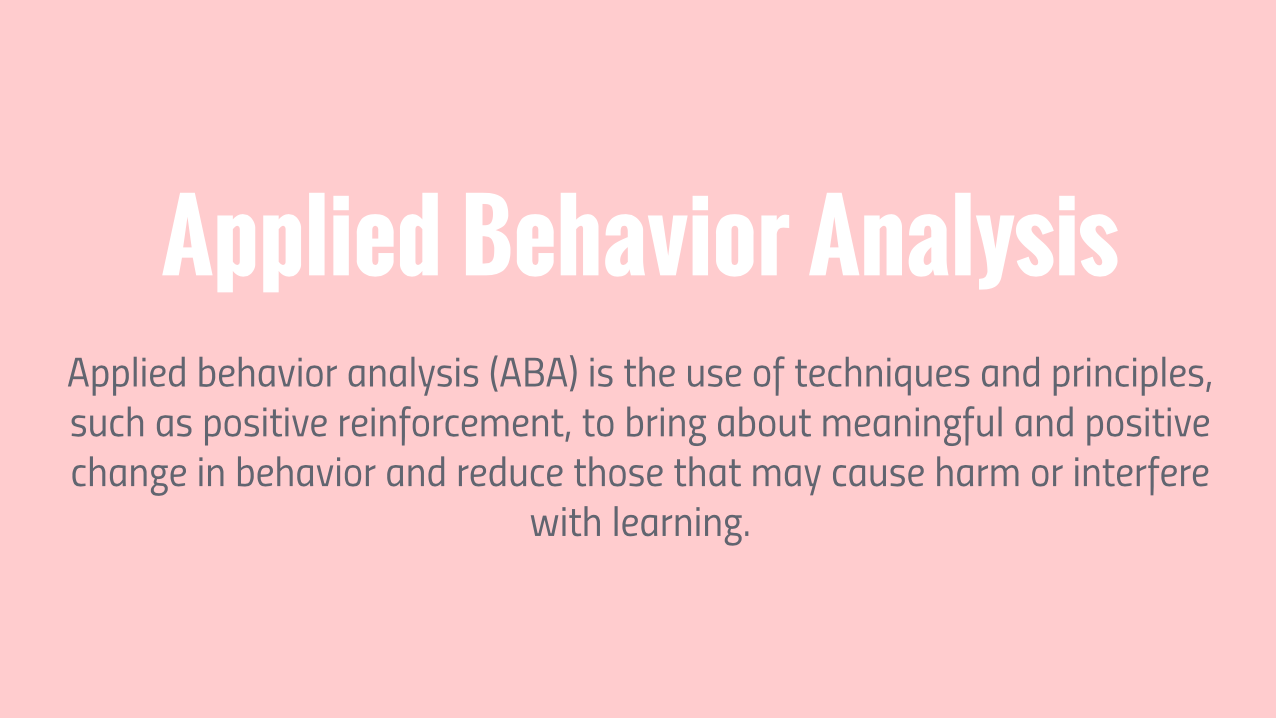 Applied Behavior Analysis

Applied behavior analysis (ABA) is the use of techniques and principles, such as positive reinforcement, to bring about meaningful and positive change in behavior and reduce those that may cause harm or interfere with learning.